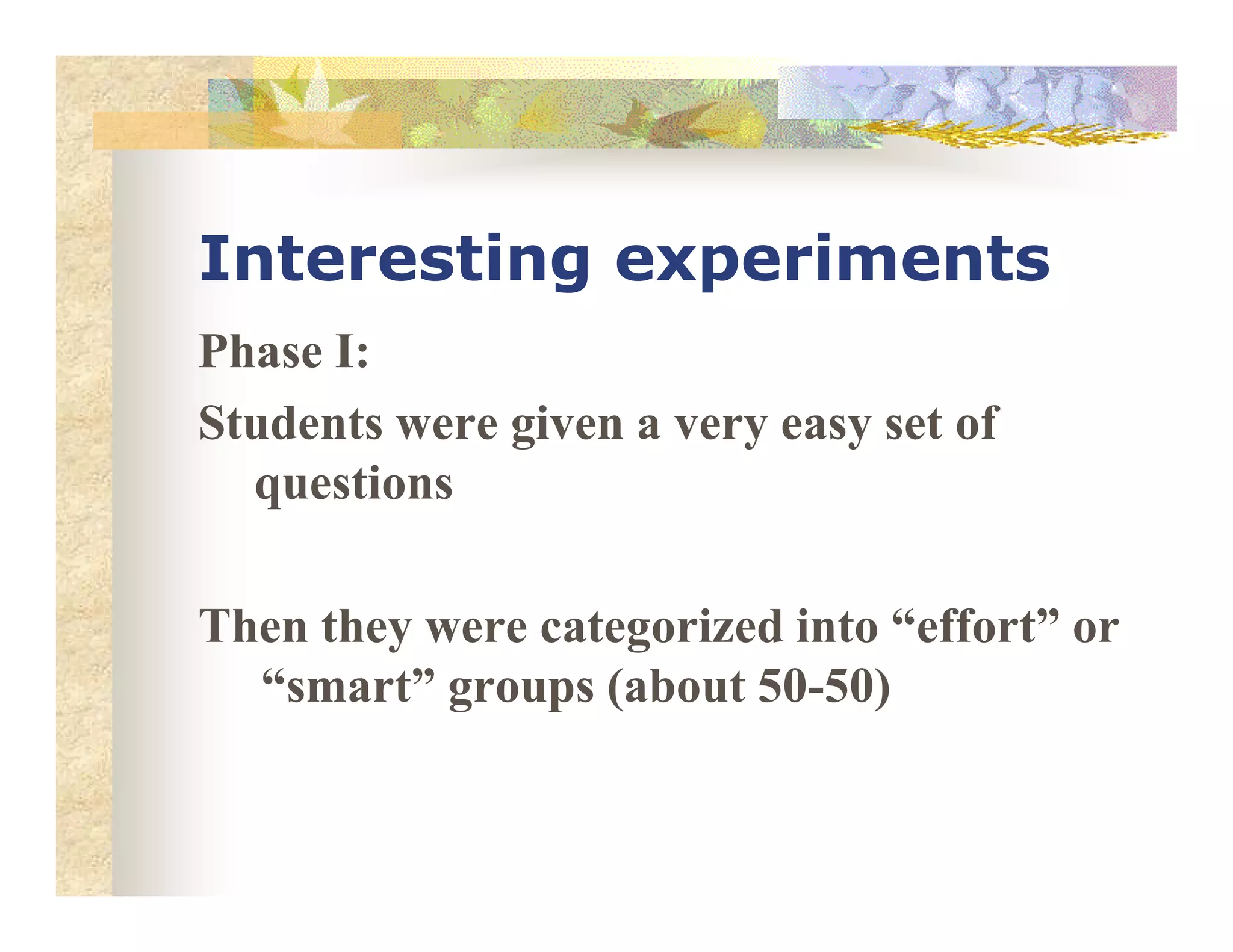 Interesting experiments

Phase I:

Students were given a very easy set of questions

Then they were categorized into “effort” or “smart” groups (about 50-50)